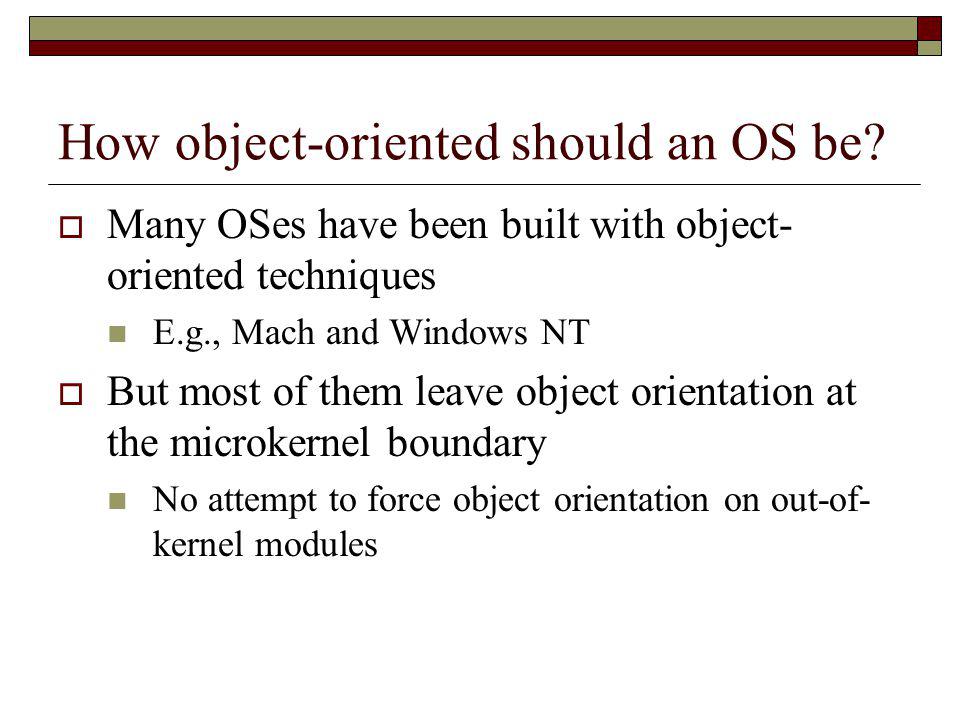 How object-oriented should an OS be?

Many OSes have been built with object-oriented techniques

E.g., Mach and Windows NT

But most of them leave object orientation at the microkernel boundary

No attempt to force object orientation on out-of-kernel modules